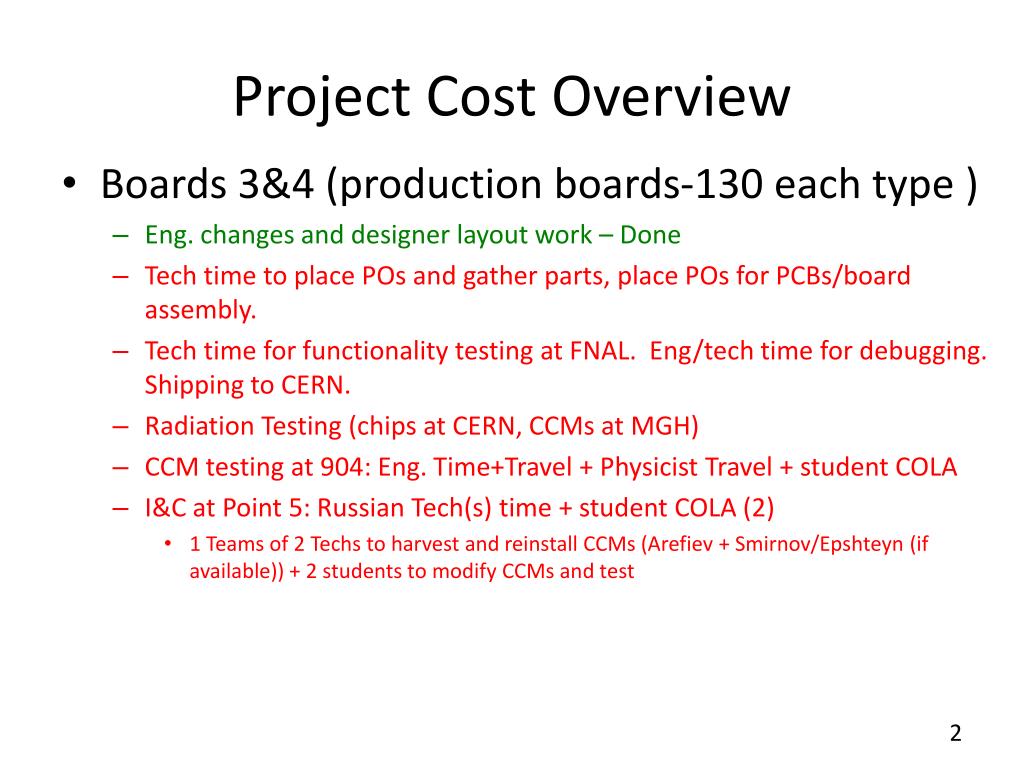 Project Cost Overview

• Boards 3&4 (production boards-130 each type )

– Eng. changes and designer layout work – Done

– Tech time to place POs and gather parts, place POs for PCBs/board assembly.

– Tech time for functionality testing at FNAL. Eng/tech time for debugging. Shipping to CERN.

– Radiation Testing (chips at CERN, CCMs at MGH)

– CCM testing at 904: Eng. Time+Travel + Physicist Travel + student COLA

– I&C at Point 5: Russian Tech(s) time + student COLA (2)

• 1 Teams of 2 Techs to harvest and reinstall CCMs (Arefiev + Smirnov/Epshteyn (if available)) + 2 students to modify CCMs and test

2